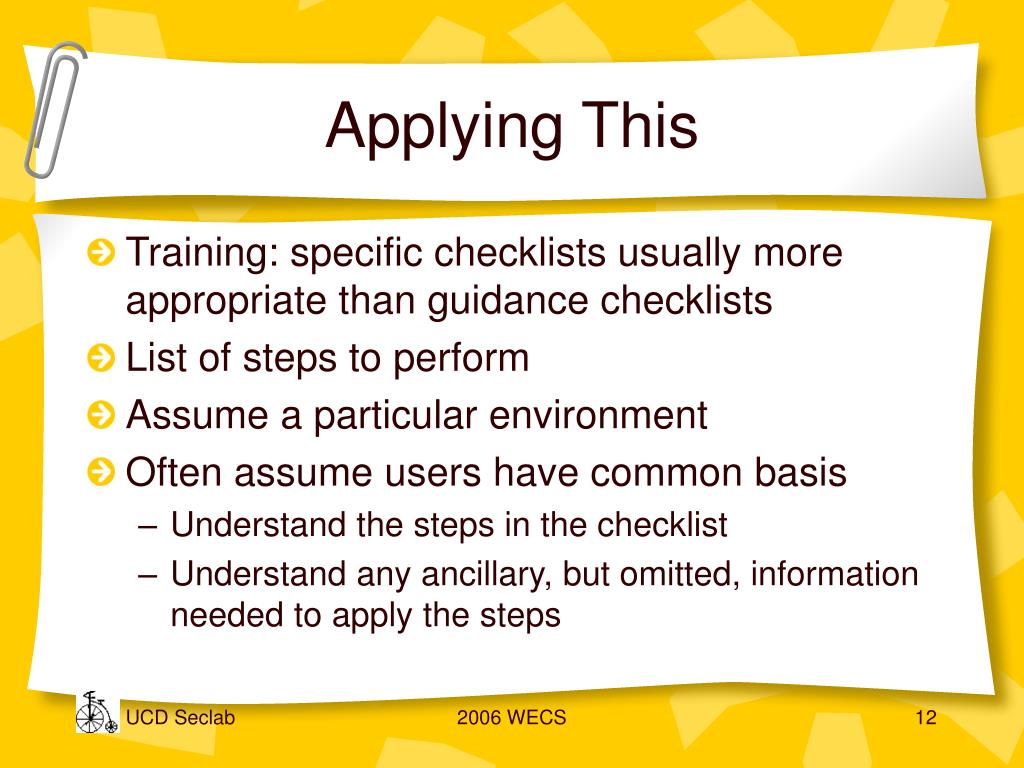 Applying This

Training: specific checklists usually more appropriate than guidance checklists

List of steps to perform

Assume a particular environment

Often assume users have common basis

– Understand the steps in the checklist

– Understand any ancillary, but omitted, information needed to apply the steps

UCD Seclab

2006 WECS

12